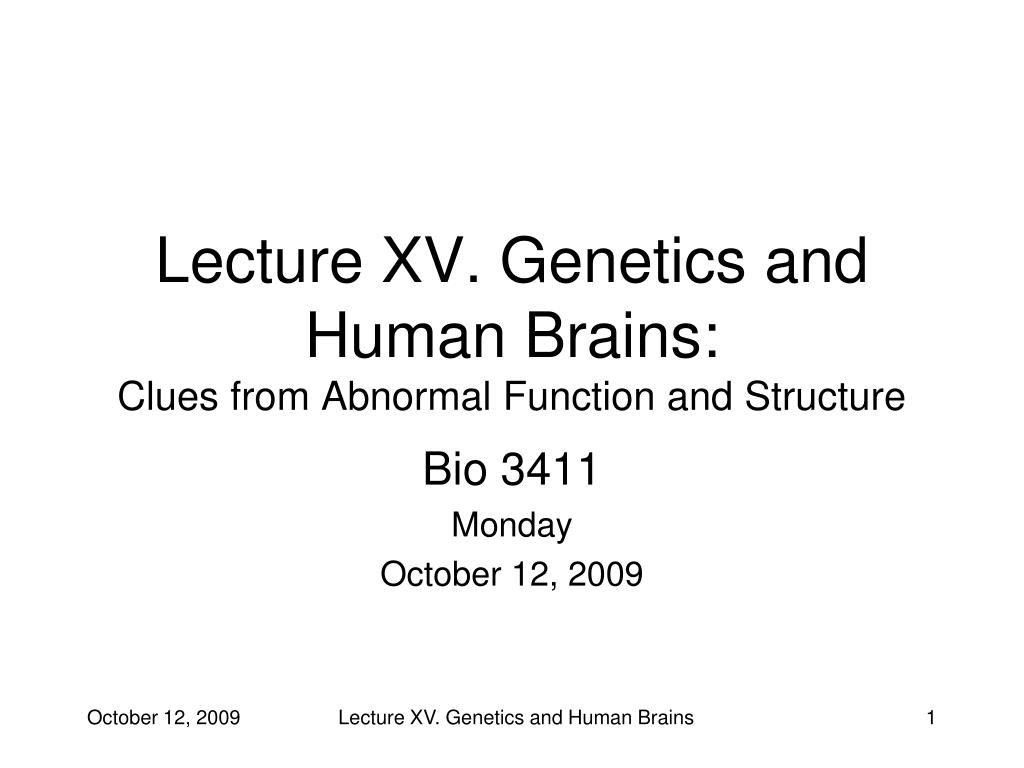 Lecture XV. Genetics and Human Brains:
Clues from Abnormal Function and Structure

Bio 3411

Monday

October 12, 2009

October 12, 2009

Lecture XV. Genetics and Human Brains

1